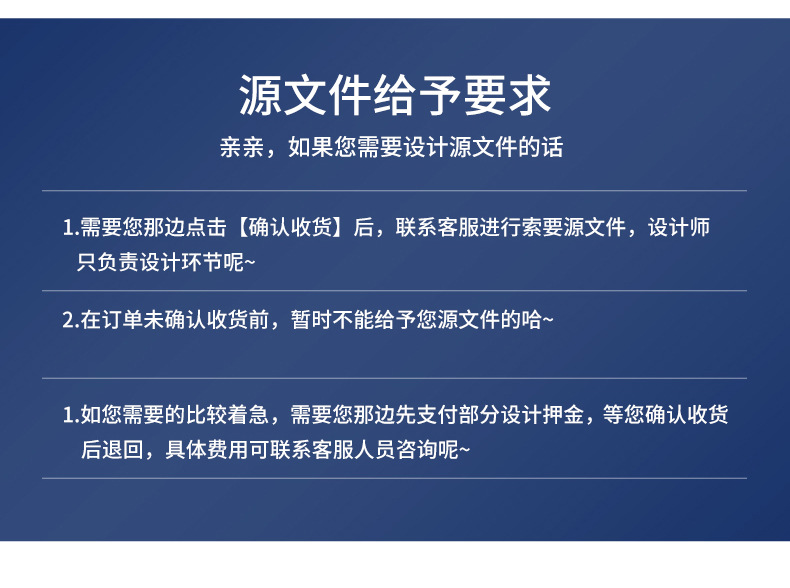 源文件给予要求

亲亲，如果您需要设计源文件的话

1.需要您那边点击【确认收货】后，联系客服进行索要源文件，设计师只负责设计环节呢~

2.在订单未确认收货前，暂时不能给予您源文件的哈~

1.如您需要的比较着急，需要您那边先支付部分设计押金，等您确认收货后退回，具体费用可联系客服人员咨询呢~